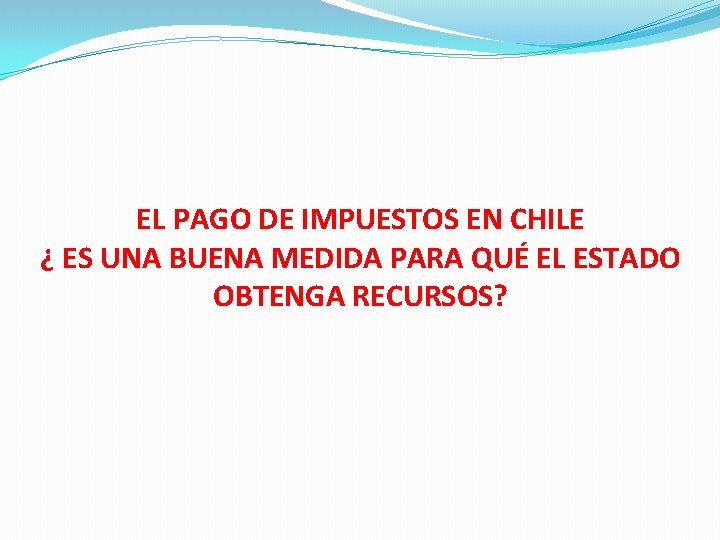 EL PAGO DE IMPUESTOS EN CHILE
¿ ES UNA BUENA MEDIDA PARA QUÉ EL ESTADO OBTENGA RECURSOS?